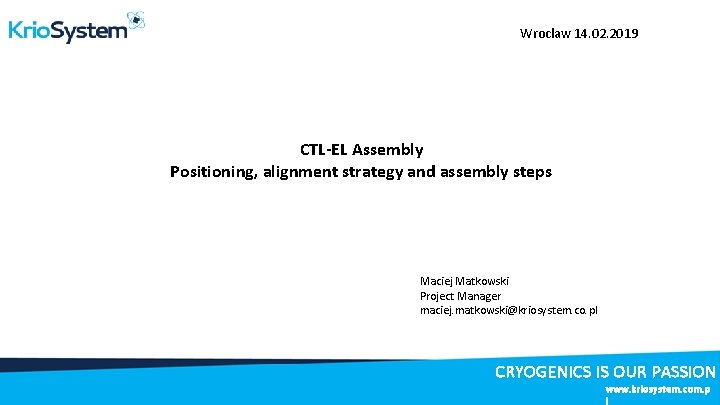 KrioSystem

Wroclaw 14.02.2019

CTL-EL Assembly
Positioning, alignment strategy and assembly steps

Maciej Matkowski
Project Manager
maciej.matkowski@kriosystem.co.pl

CRYOGENICS IS OUR PASSION
www.kriosystem.com.p